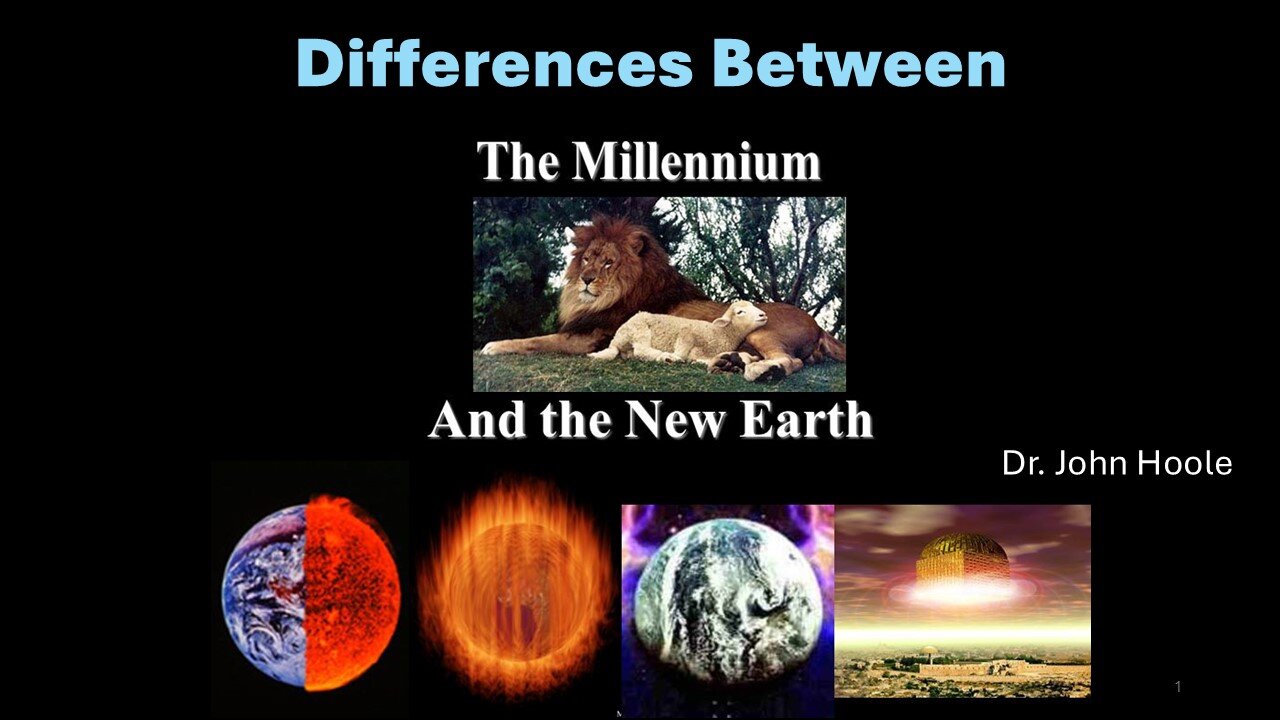 Differences Between

The Millennium

And the New Earth

Dr. John Hoole

1